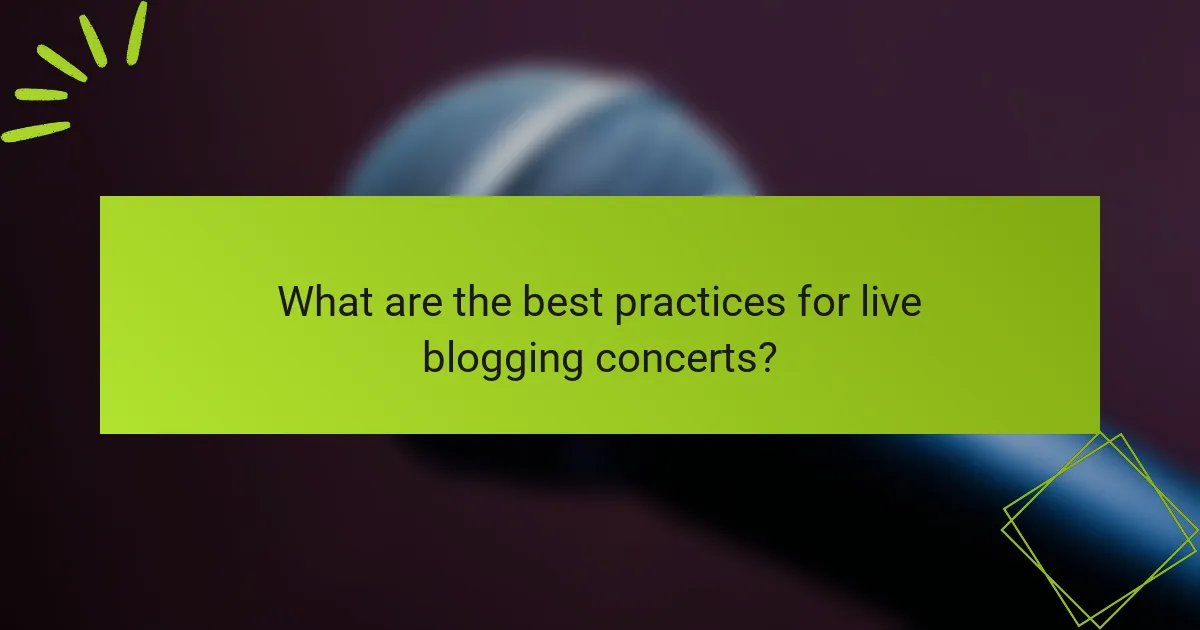 What are the best practices for live blogging concerts?